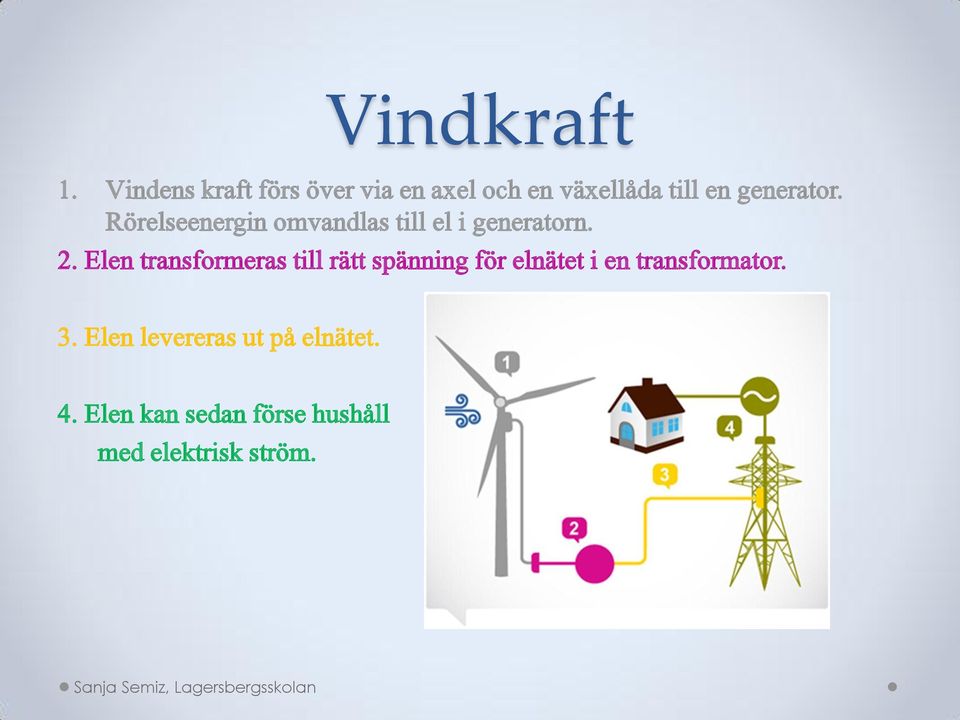 Vindkraft

1. Vindens kraft förs över via en axel och en växellåda till en generator. Rörelseenergin omvandlas till el i generatorn.

2. Elen transformeras till rätt spänning för elnätet i en transformator.

3. Elen levereras ut på elnätet.

4. Elen kan sedan förse hushåll med elektrisk ström.

1

2

3

4

Sanja Semiz, Lagersbergsskolan